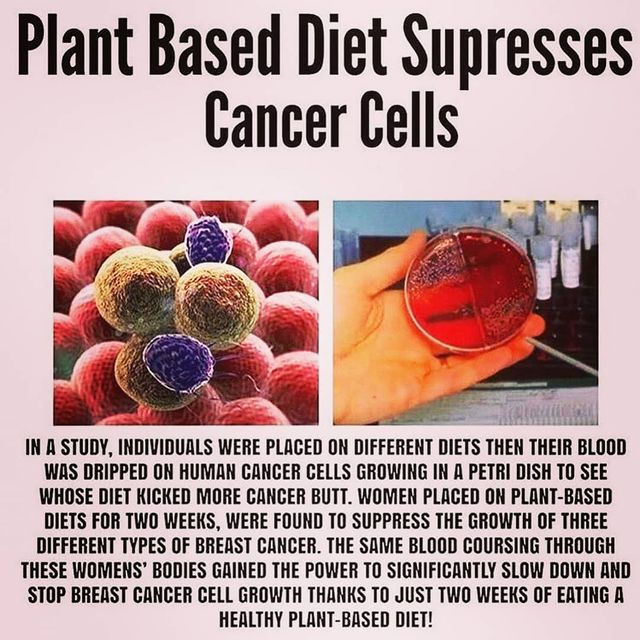 Plant Based Diet Supresses Cancer Cells

IN A STUDY, INDIVIDUALS WERE PLACED ON DIFFERENT DIETS THEN THEIR BLOOD WAS DRIPPED ON HUMAN CANCER CELLS GROWING IN A PETRI DISH TO SEE WHOSE DIET KICKED MORE CANCER BUTT. WOMEN PLACED ON PLANT-BASED DIETS FOR TWO WEEKS, WERE FOUND TO SUPPRESS THE GROWTH OF THREE DIFFERENT TYPES OF BREAST CANCER. THE SAME BLOOD COURSING THROUGH THESE WOMENS' BODIES GAINED THE POWER TO SIGNIFICANTLY SLOW DOWN AND STOP BREAST CANCER CELL GROWTH THANKS TO JUST TWO WEEKS OF EATING A HEALTHY PLANT-BASED DIET!